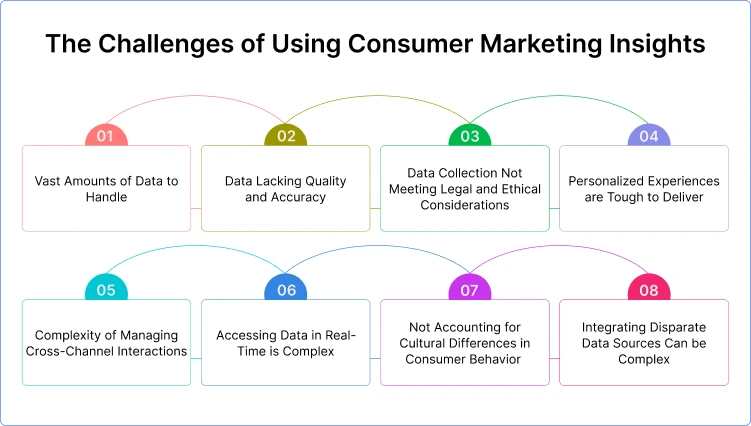 The Challenges of Using Consumer Marketing Insights

01
Vast Amounts of Data to Handle

02
Data Lacking Quality and Accuracy

03
Data Collection Not Meeting Legal and Ethical Considerations

04
Personalized Experiences are Tough to Deliver

05
Complexity of Managing Cross-Channel Interactions

06
Accessing Data in Real-Time is Complex

07
Not Accounting for Cultural Differences in Consumer Behavior

08
Integrating Disparate Data Sources Can be Complex